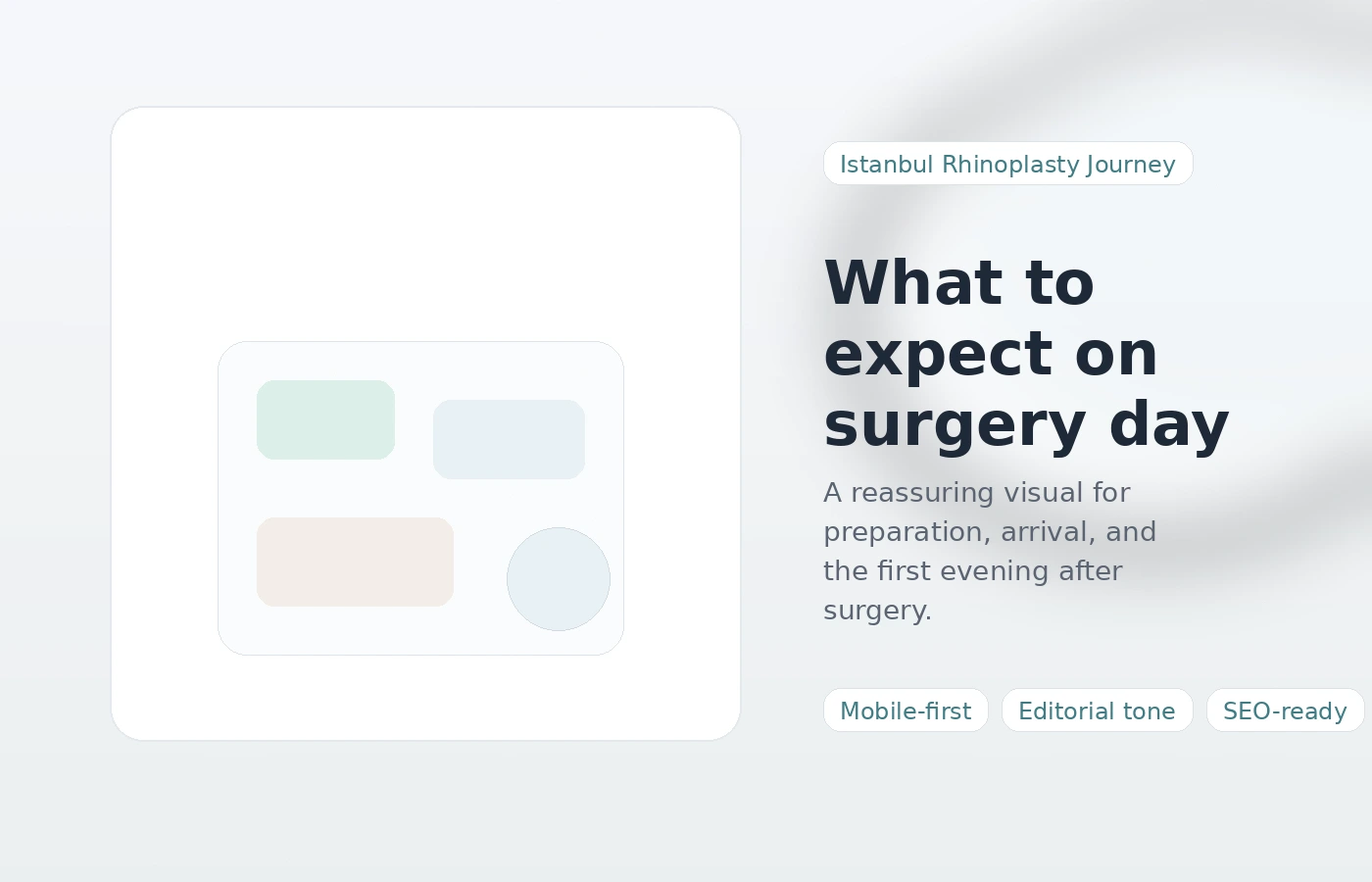 Istanbul Rhinoplasty Journey

What to expect on surgery day

A reassuring visual for preparation, arrival, and the first evening after surgery.

Mobile-first

Editorial tone

SEO-ready